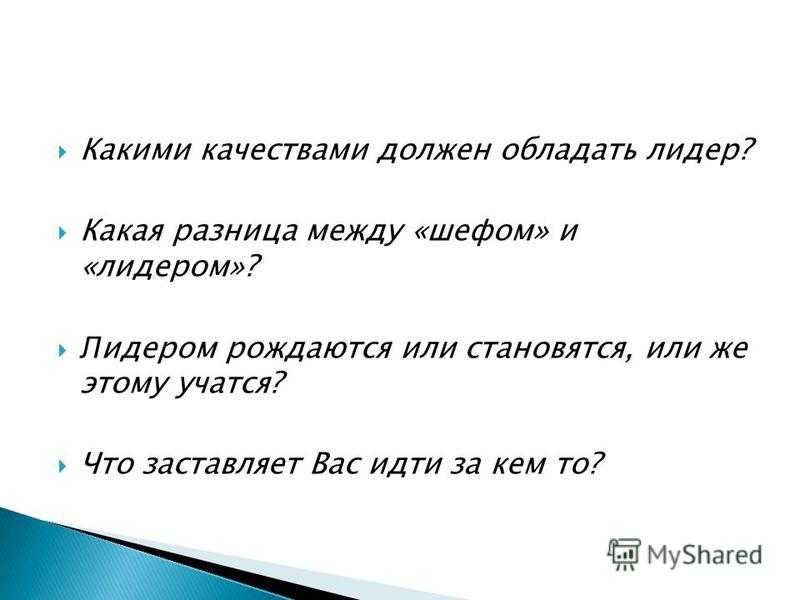 Какими качествами должен обладать лидер?

Какая разница между «шефом» и «лидером»?

Лидером рождаются или становятся, или же этому учатся?

Что заставляет Вас идти за кем то?

MyShared